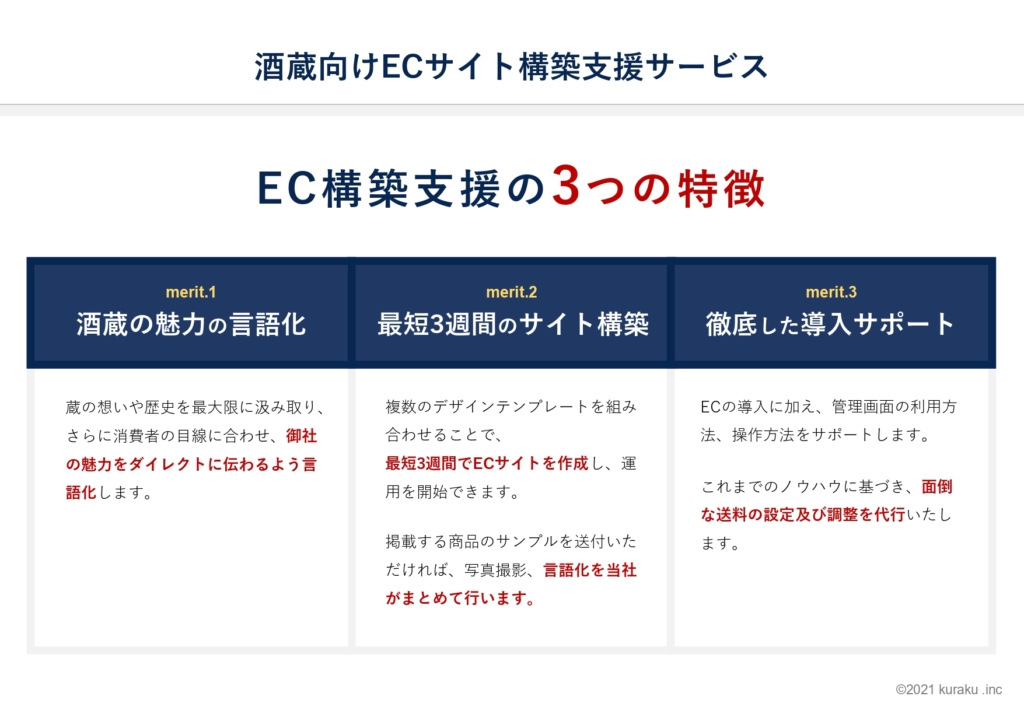 酒蔵向けECサイト構築支援サービス

EC構築支援の3つの特徴

merit.1
酒蔵の魅力の言語化

蔵の想いや歴史を最大限に汲み取り、さらに消費者の目線に合わせ、御社の魅力をダイレクトに伝わるよう言語化します。

merit.2
最短3週間のサイト構築

複数のデザインテンプレートを組み合わせることで、最短3週間でECサイトを作成し、運用を開始できます。

掲載する商品のサンプルを送付いただければ、写真撮影、言語化を当社がまとめて行います。

merit.3
徹底した導入サポート

ECの導入に加え、管理画面の利用方法、操作方法をサポートします。

これまでのノウハウに基づき、面倒な送料の設定及び調整を代行いたします。

©2021 kuraku .inc